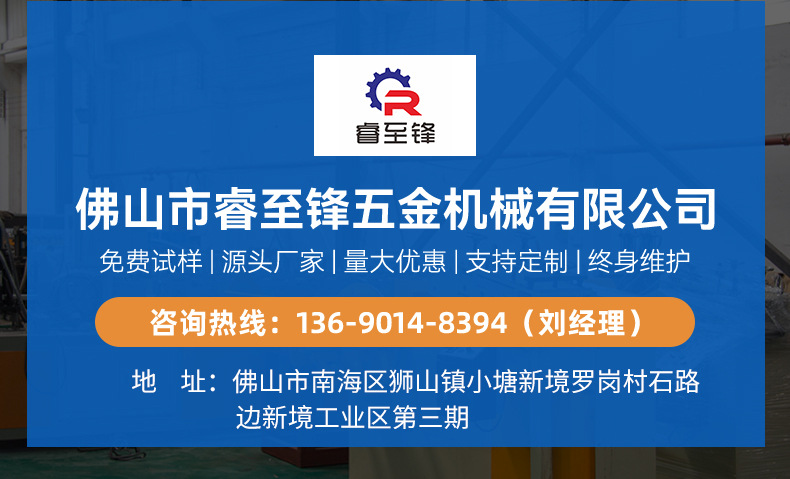 R
睿至锋

佛山市睿至锋五金机械有限公司

免费试样 | 源头厂家 | 量大优惠 | 支持定制 | 终身维护

咨询热线：136-9014-8394（刘经理）

地　址：佛山市南海区狮山镇小塘新境罗岗村石路边新境工业区第三期